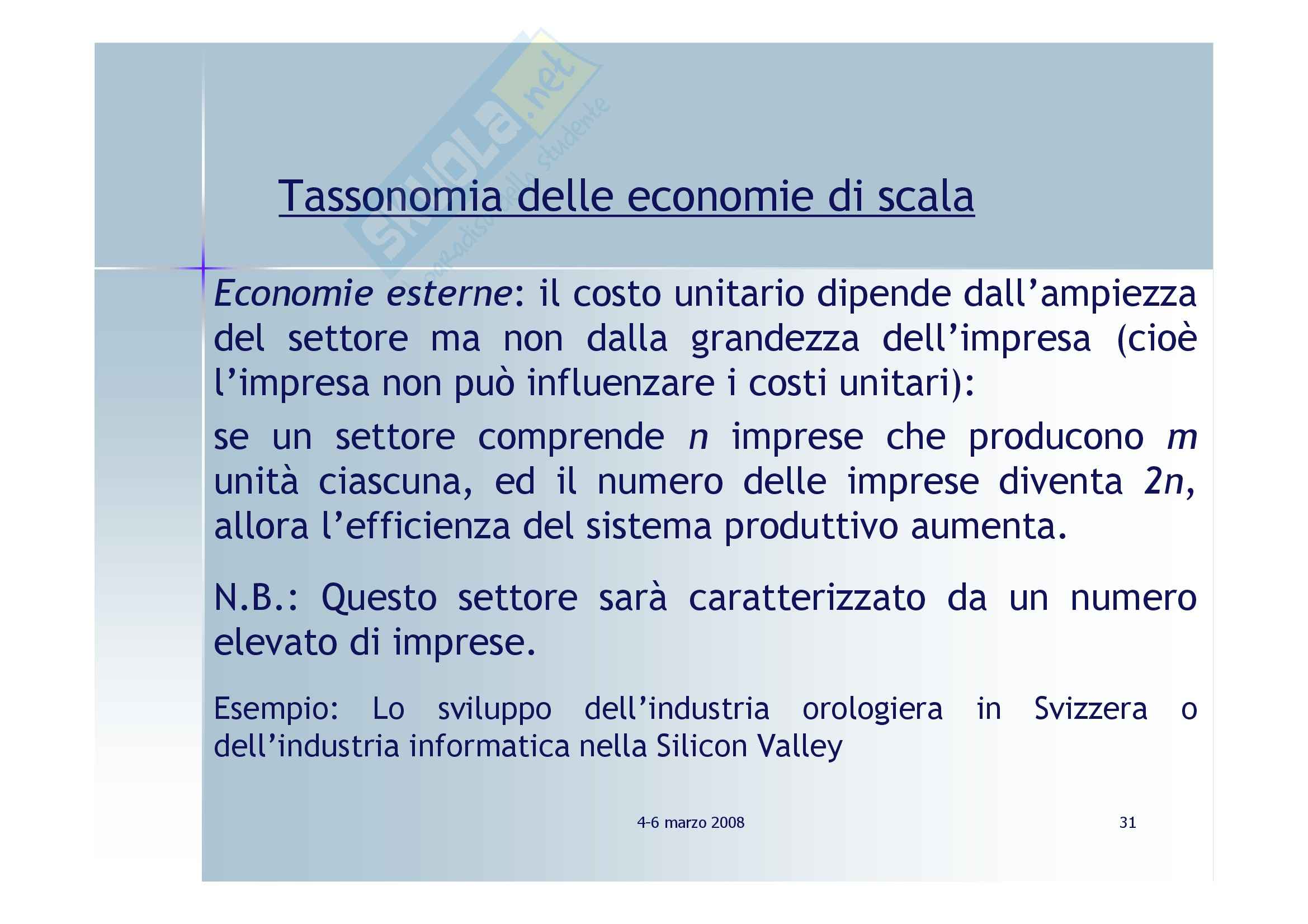 skuola.net
il paradiso dello studente

Tassonomia delle economie di scala

Economie esterne: il costo unitario dipende dall'ampiezza del settore ma non dalla grandezza dell'impresa (cioè l'impresa non può influenzare i costi unitari):

se un settore comprende $n$ imprese che producono $m$ unità ciascuna, ed il numero delle imprese diventa $2n$, allora l'efficienza del sistema produttivo aumenta.

N.B.: Questo settore sarà caratterizzato da un numero elevato di imprese.

Esempio: Lo sviluppo dell'industria orologiera in Svizzera o dell'industria informatica nella Silicon Valley

4-6 marzo 2008

31